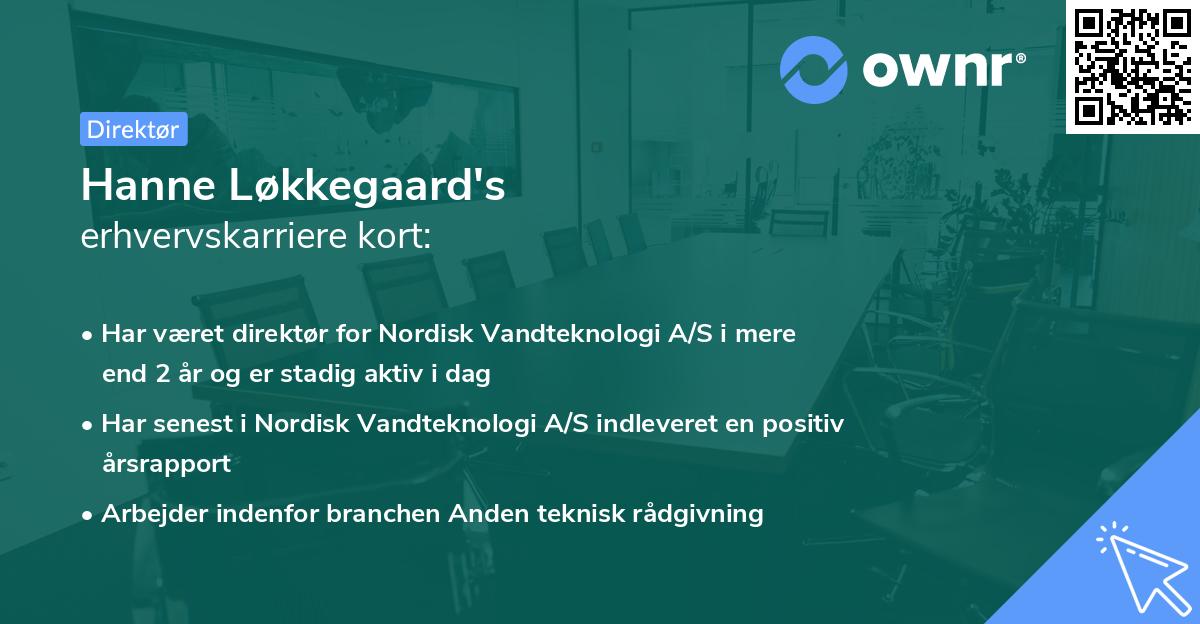 ownr®

Direktør

Hanne Løkkegaard's
erhvervskarriere kort:

• Har været direktør for Nordisk Vandteknologi A/S i mere end 2 år og er stadig aktiv i dag

• Har senest i Nordisk Vandteknologi A/S indleveret en positiv årsrapport

• Arbejder indenfor branchen Anden teknisk rådgivning